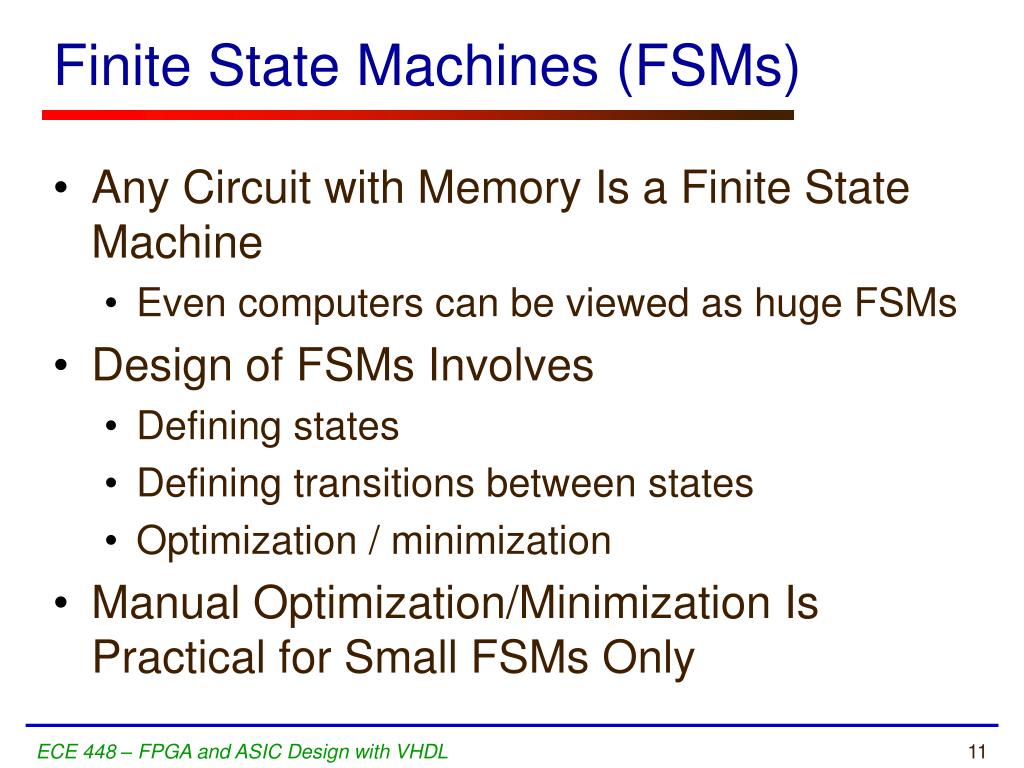 Finite State Machines (FSMs)

• Any Circuit with Memory Is a Finite State Machine
  • Even computers can be viewed as huge FSMs
• Design of FSMs Involves
  • Defining states
  • Defining transitions between states
  • Optimization / minimization
• Manual Optimization/Minimization Is Practical for Small FSMs Only

ECE 448 – FPGA and ASIC Design with VHDL

11